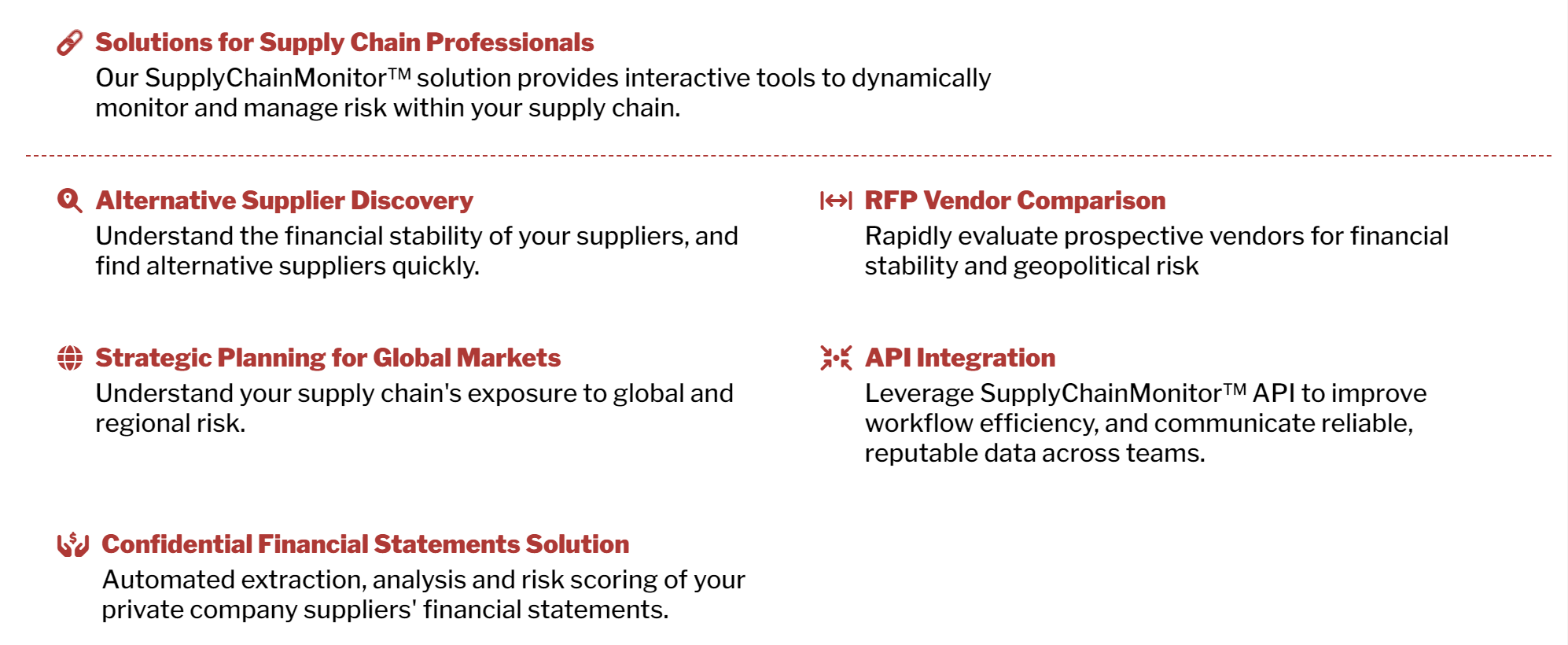 Solutions for Supply Chain Professionals
Our SupplyChainMonitor™ solution provides interactive tools to dynamically monitor and manage risk within your supply chain.

Alternative Supplier Discovery
Understand the financial stability of your suppliers, and find alternative suppliers quickly.

Strategic Planning for Global Markets
Understand your supply chain's exposure to global and regional risk.

Confidential Financial Statements Solution
Automated extraction, analysis and risk scoring of your private company suppliers' financial statements.

RFP Vendor Comparison
Rapidly evaluate prospective vendors for financial stability and geopolitical risk

API Integration
Leverage SupplyChainMonitor™ API to improve workflow efficiency, and communicate reliable, reputable data across teams.